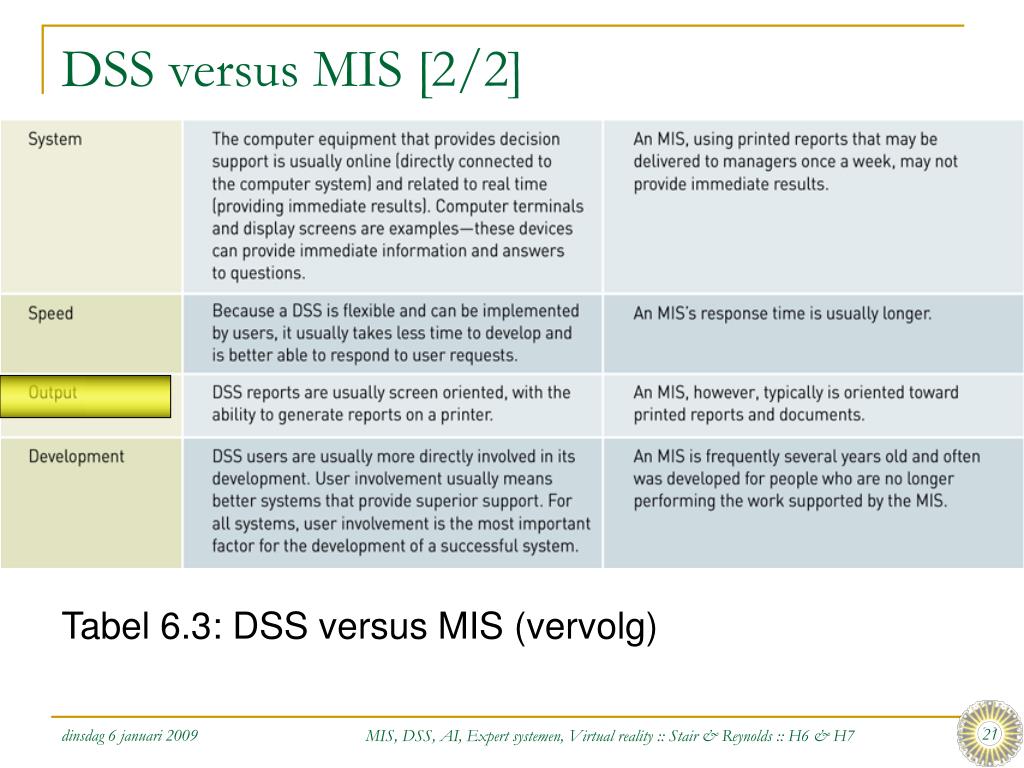 DSS versus MIS [2/2]

| | | |
|---|---|---|
| System | The computer equipment that provides decision support is usually online (directly connected to the computer system) and related to real time (providing immediate results). Computer terminals and display screens are examples—these devices can provide immediate information and answers to questions. | An MIS, using printed reports that may be delivered to managers once a week, may not provide immediate results. |
| Speed | Because a DSS is flexible and can be implemented by users, it usually takes less time to develop and is better able to respond to user requests. | An MIS's response time is usually longer. |
| Output | DSS reports are usually screen oriented, with the ability to generate reports on a printer. | An MIS, however, typically is oriented toward printed reports and documents. |
| Development | DSS users are usually more directly involved in its development. User involvement usually means better systems that provide superior support. For all systems, user involvement is the most important factor for the development of a successful system. | An MIS is frequently several years old and often was developed for people who are no longer performing the work supported by the MIS. |

Tabel 6.3: DSS versus MIS (vervolg)

dinsdag 6 januari 2009

MIS, DSS, AI, Expert systemen, Virtual reality :: Stair & Reynolds :: H6 & H7

21